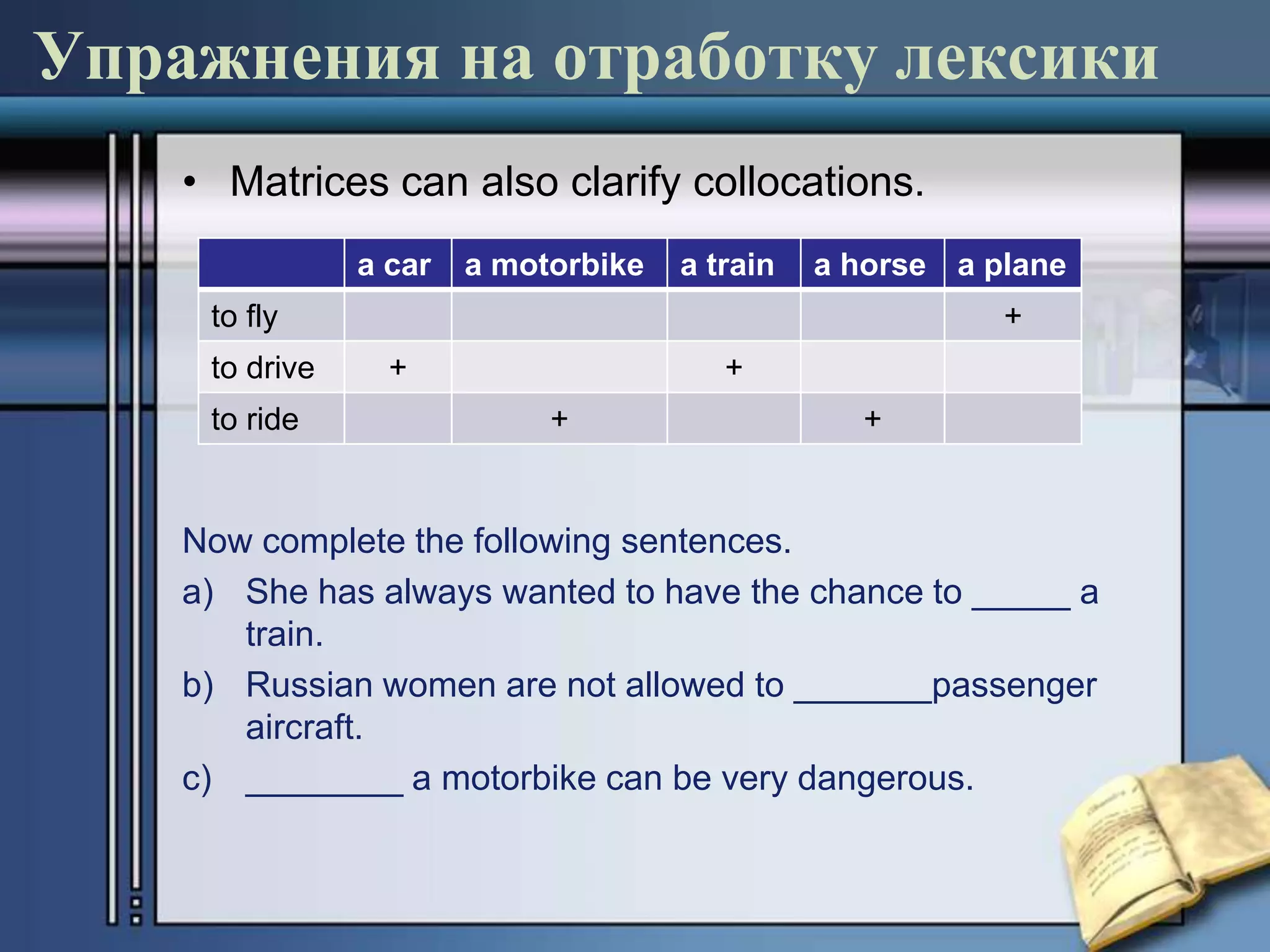 Упражнения на отработку лексики

• Matrices can also clarify collocations.

| | a car | a motorbike | a train | a horse | a plane |
|---|---|---|---|---|---|
| to fly | | | | | + |
| to drive | + | | + | | |
| to ride | | + | | + | |

Now complete the following sentences.

a) She has always wanted to have the chance to _____ a train.

b) Russian women are not allowed to _______passenger aircraft.

c) ________ a motorbike can be very dangerous.